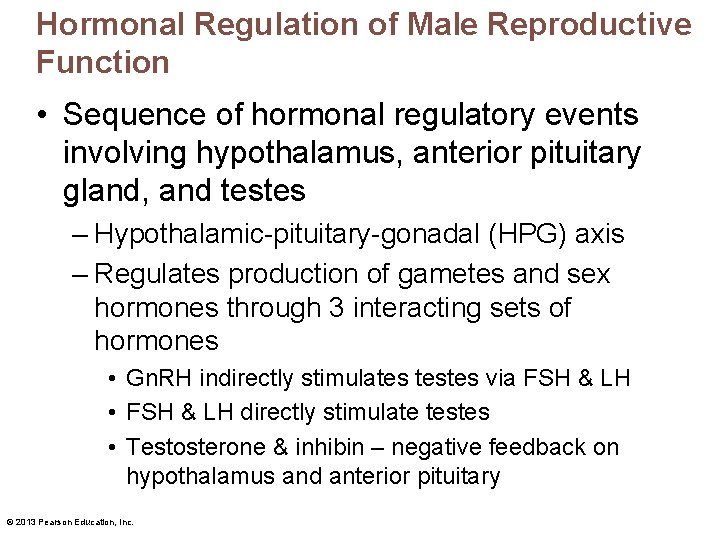 Hormonal Regulation of Male Reproductive Function

• Sequence of hormonal regulatory events involving hypothalamus, anterior pituitary gland, and testes
 – Hypothalamic-pituitary-gonadal (HPG) axis
 – Regulates production of gametes and sex hormones through 3 interacting sets of hormones
 • GnRH indirectly stimulates testes via FSH & LH
 • FSH & LH directly stimulate testes
 • Testosterone & inhibin – negative feedback on hypothalamus and anterior pituitary

© 2013 Pearson Education, Inc.